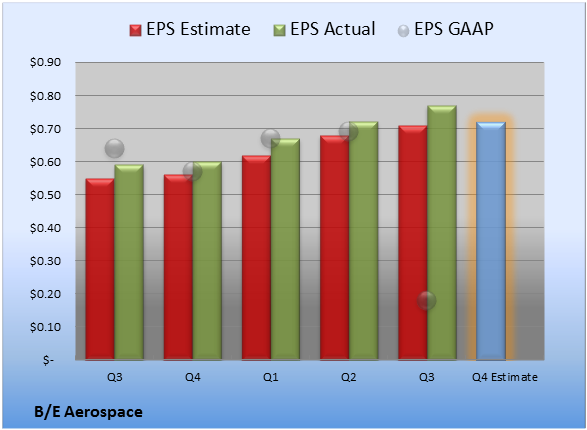 EPS Estimate EPS Actual EPS GAAP

$0.90
$0.80
$0.70
$0.60
$0.50
$0.40
$0.30
$0.20
$0.10
$-

Q3 Q4 Q1 Q2 Q3 Q4 Estimate

B/E Aerospace